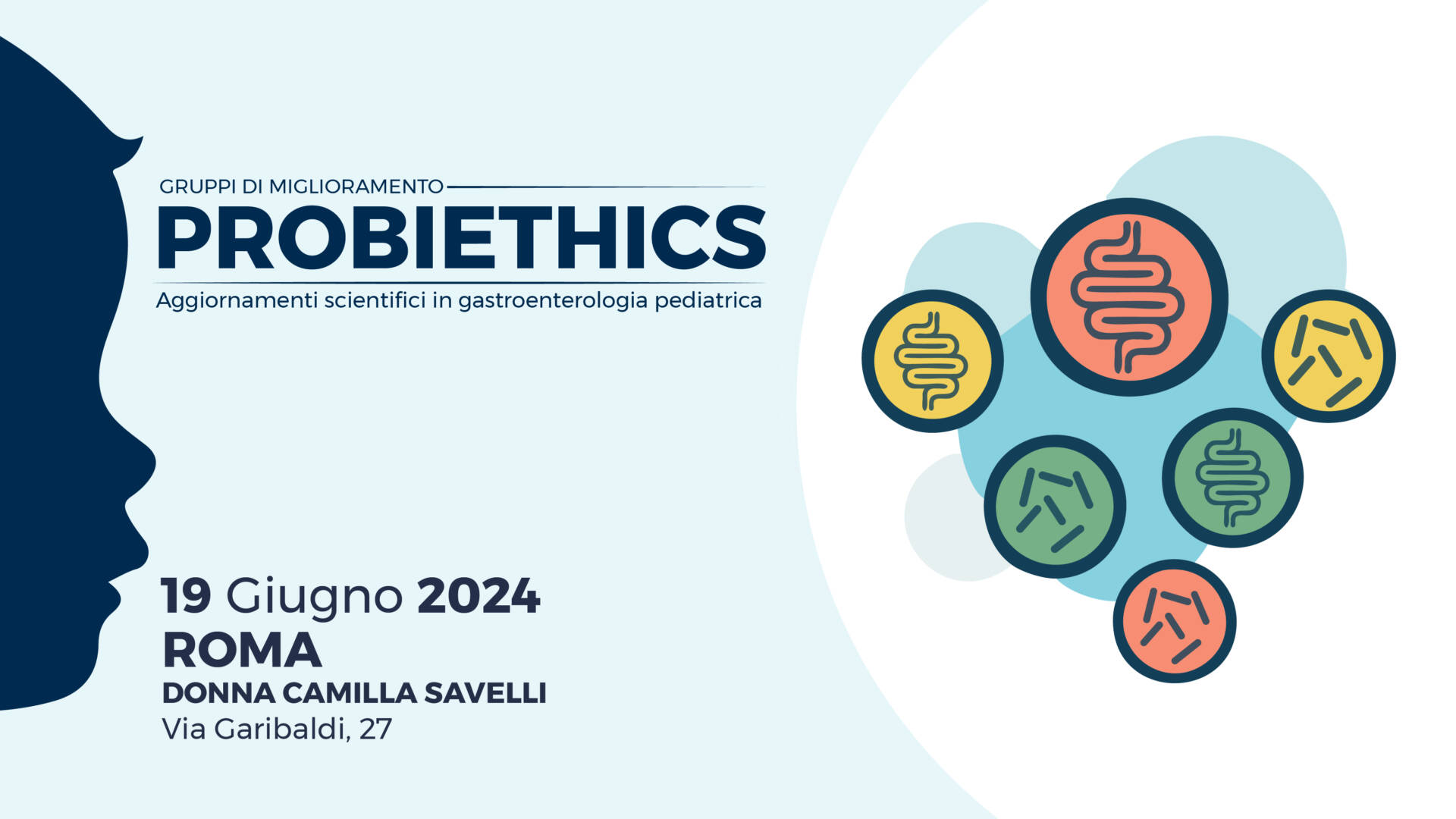 GRUPPI DI MIGLIORAMENTO

PROBIETHICS

Aggiornamenti scientifici in gastroenterologia pediatrica

19 Giugno 2024
ROMA
DONNA CAMILLA SAVELLI
Via Garibaldi, 27